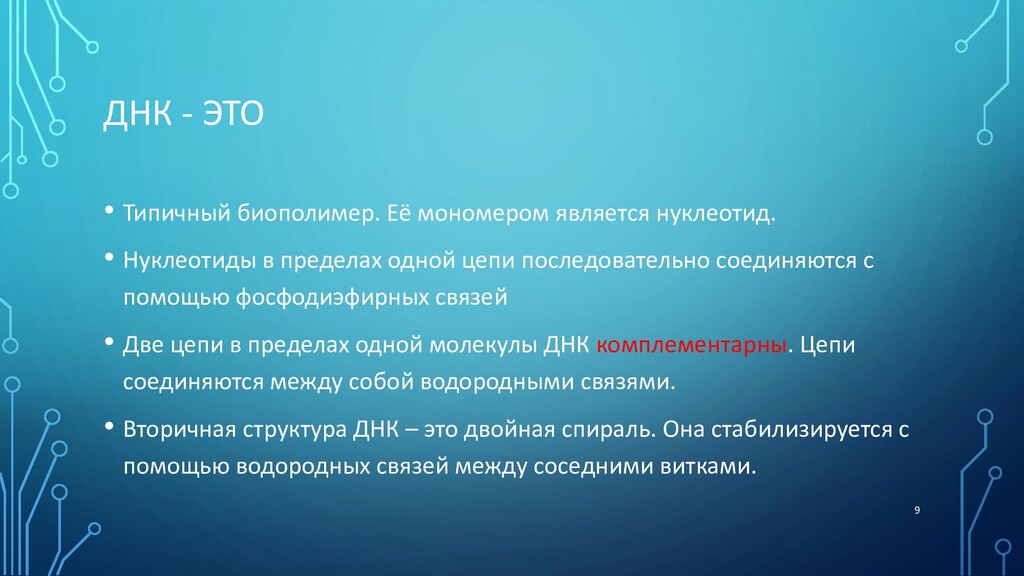 ДНК - ЭТО

• Типичный биополимер. Её мономером является нуклеотид.

• Нуклеотиды в пределах одной цепи последовательно соединяются с помощью фосфодиэфирных связей

• Две цепи в пределах одной молекулы ДНК комплементарны. Цепи соединяются между собой водородными связями.

• Вторичная структура ДНК – это двойная спираль. Она стабилизируется с помощью водородных связей между соседними витками.

9